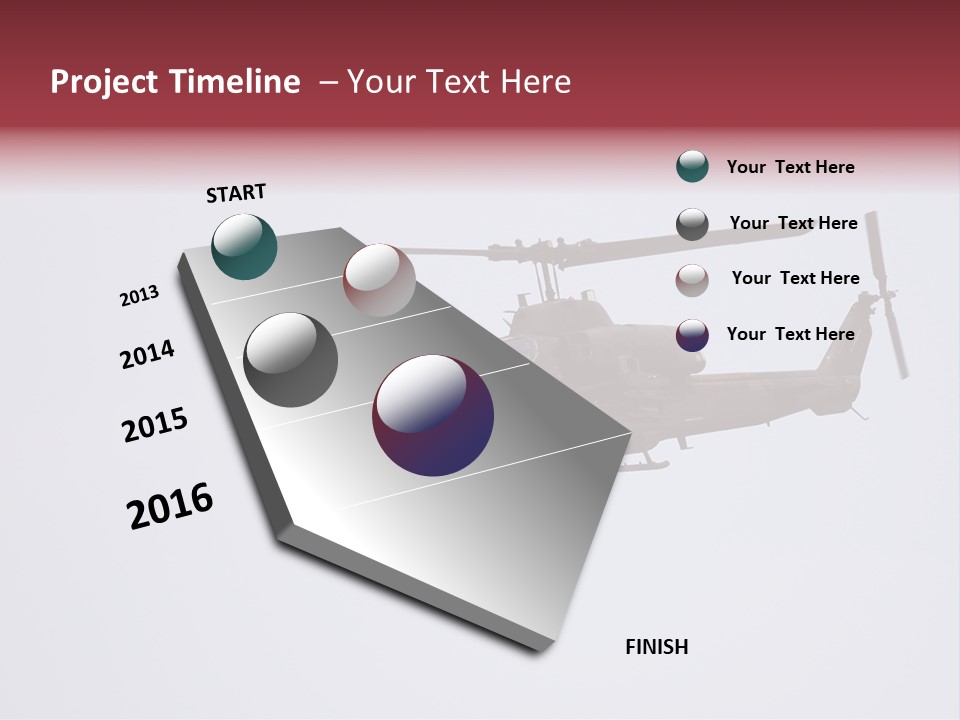 Project Timeline – Your Text Here

Your Text Here

Your Text Here

Your Text Here

Your Text Here

START

2013

2014

2015

2016

FINISH